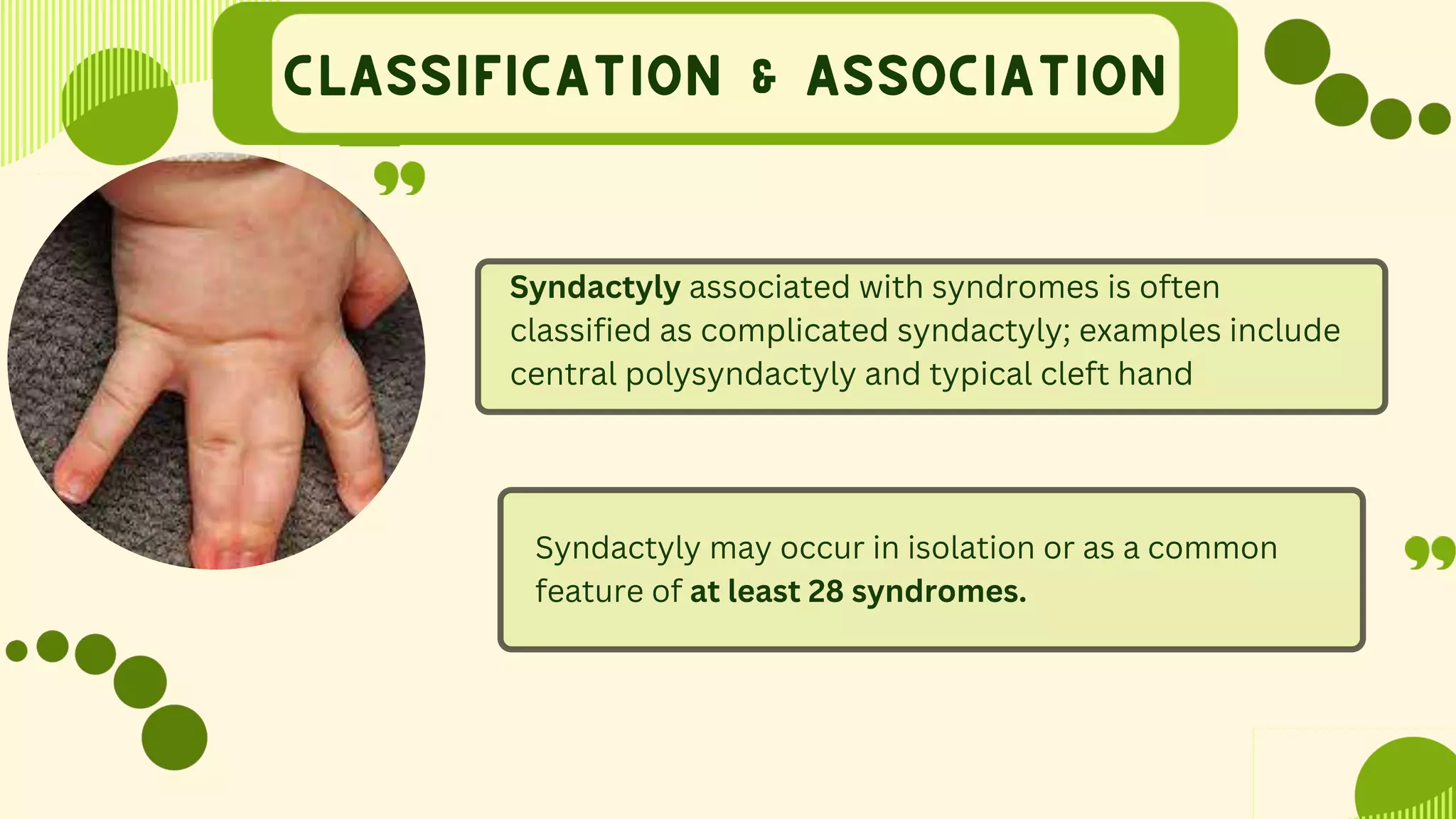 CLASSIFICATION & ASSOCIATION

Syndactyly associated with syndromes is often classified as complicated syndactyly; examples include central polysyndactyly and typical cleft hand

Syndactyly may occur in isolation or as a common feature of at least 28 syndromes.